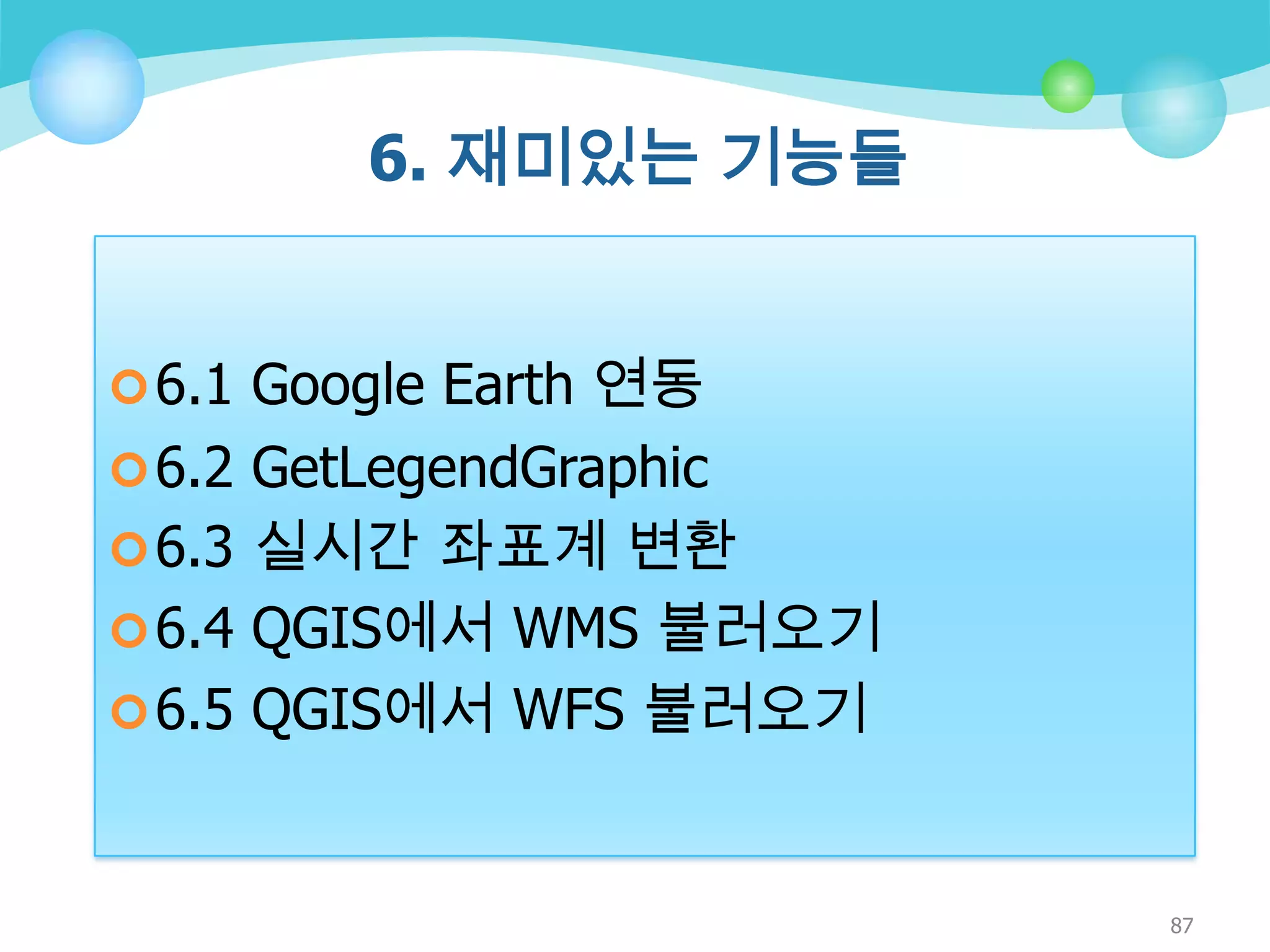 6. 재미있는 기능들

6.1 Google Earth 연동
6.2 GetLegendGraphic
6.3 실시간 좌표계 변환
6.4 QGIS에서 WMS 불러오기
6.5 QGIS에서 WFS 불러오기

87